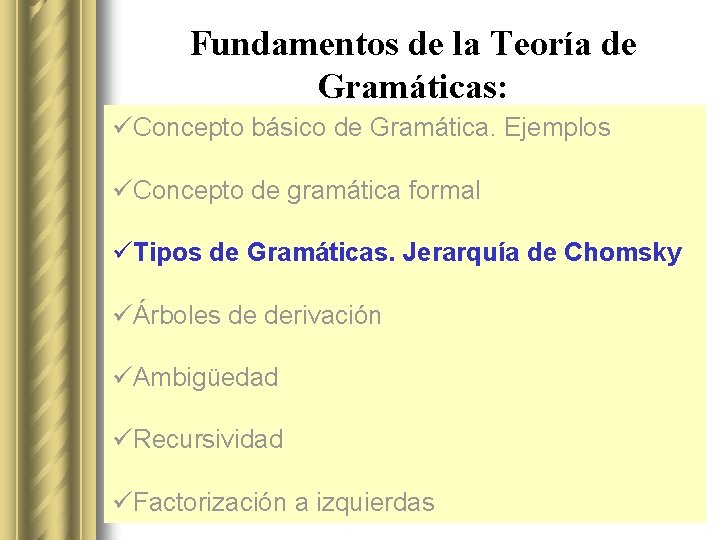 Fundamentos de la Teoría de Gramáticas:

✓Concepto básico de Gramática. Ejemplos

✓Concepto de gramática formal

✓Tipos de Gramáticas. Jerarquía de Chomsky

✓Árboles de derivación

✓Ambigüedad

✓Recursividad

✓Factorización a izquierdas